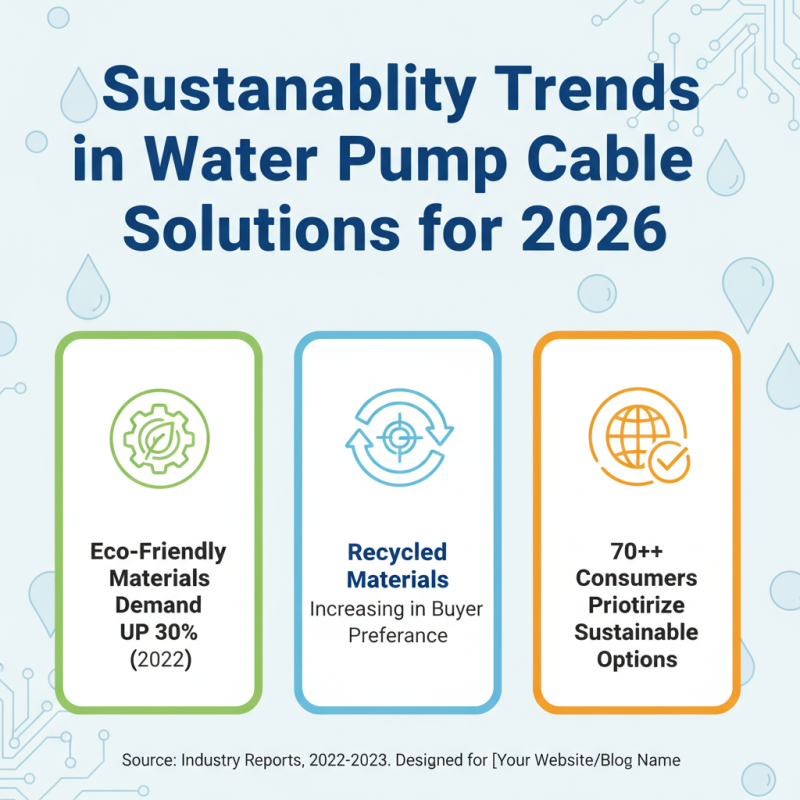 Sustanablity Trends in Water Pump Cable Solutions for 2026

Eco-Friendly Materials Demand UP 30% (2022)

Recycled Materials
Increasing in Buyer Preferance

70++ Consumers Priotirize Sustainable Options

Source: Industry Reports, 2022-2023. Designed for [Your Website/Blog Name